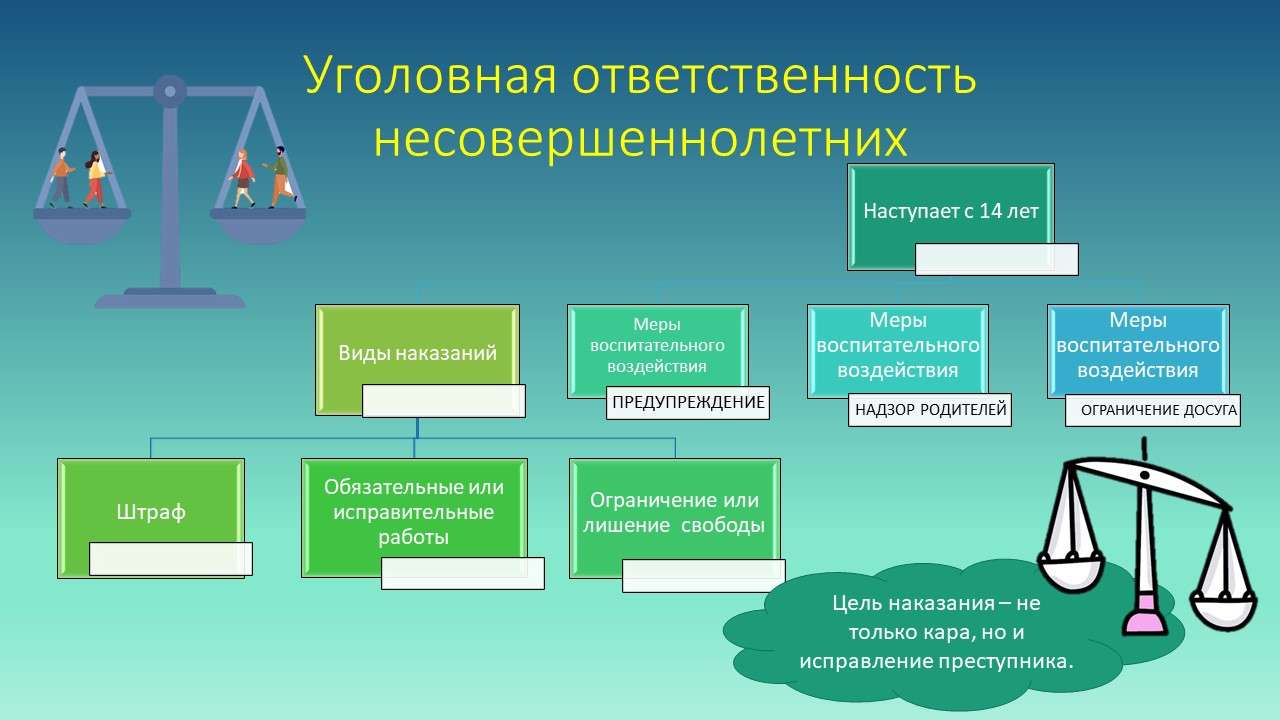 Уголовная ответственность несовершеннолетних

Наступает с 14 лет

Виды наказаний

Меры воспитательного воздействия

ПРЕДУПРЕЖДЕНИЕ

Меры воспитательного воздействия

НАДЗОР РОДИТЕЛЕЙ

Меры воспитательного воздействия

ОГРАНИЧЕНИЕ ДОСУГА

Штраф

Обязательные или исправительные работы

Ограничение или лишение свободы

Цель наказания – не только кара, но и исправление преступника.